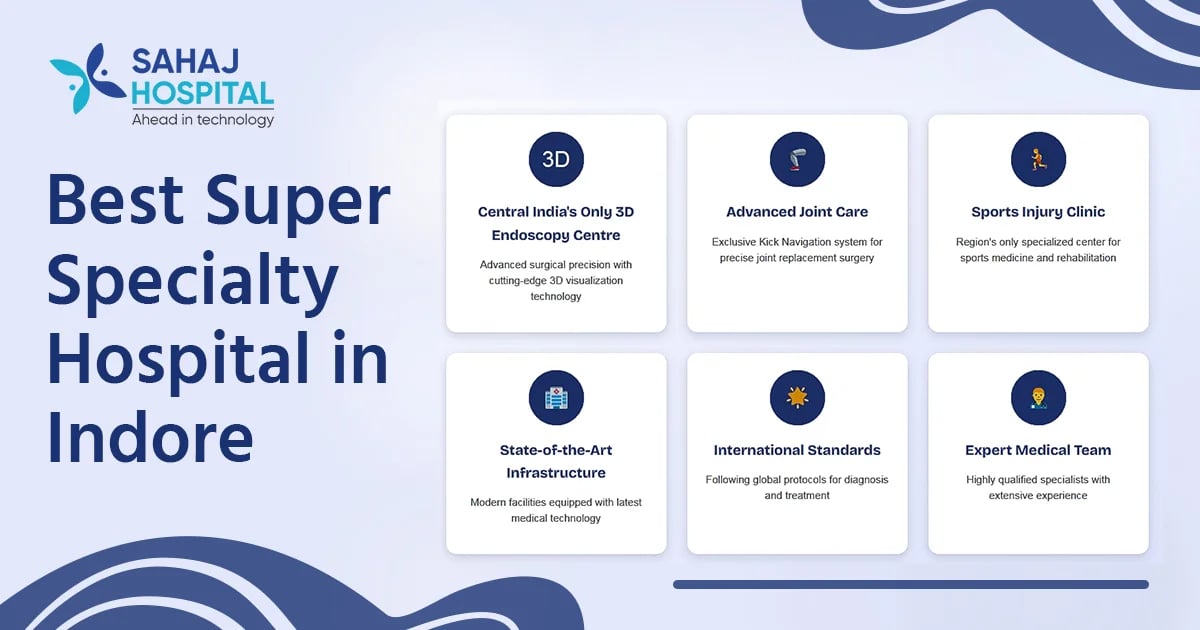 SAHAJ HOSPITAL
Ahead in technology

Best Super Specialty Hospital in Indore

3D
Central India's Only 3D Endoscopy Centre
Advanced surgical precision with cutting-edge 3D visualization technology

Advanced Joint Care
Exclusive Kick Navigation system for precise joint replacement surgery

Sports Injury Clinic
Region's only specialized center for sports medicine and rehabilitation

State-of-the-Art Infrastructure
Modern facilities equipped with latest medical technology

International Standards
Following global protocols for diagnosis and treatment

Expert Medical Team
Highly qualified specialists with extensive experience